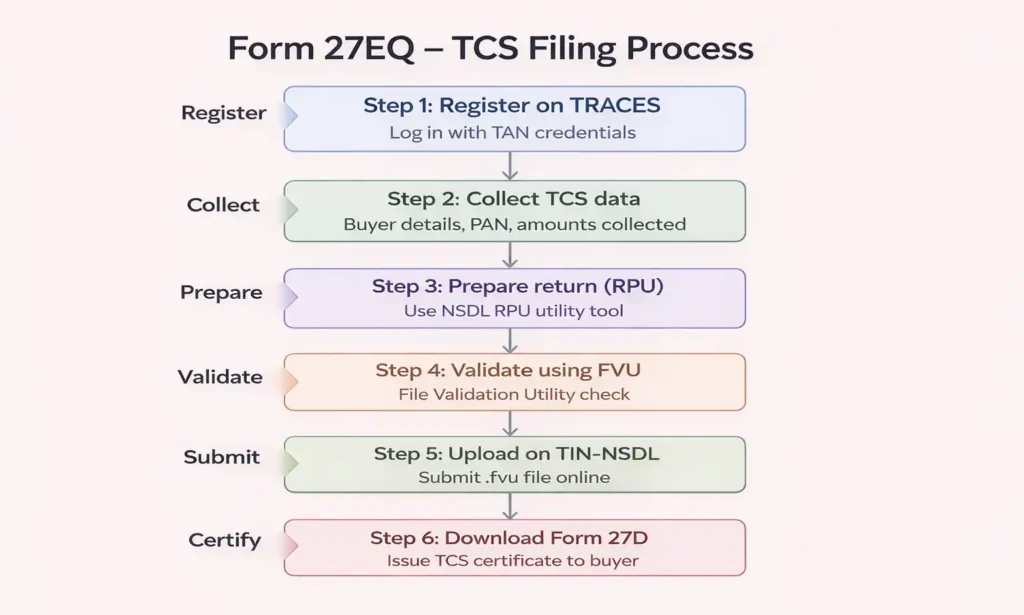 Form 27EQ – TCS Filing Process

Register
Step 1: Register on TRACES
Log in with TAN credentials

Collect
Step 2: Collect TCS data
Buyer details, PAN, amounts collected

Prepare
Step 3: Prepare return (RPU)
Use NSDL RPU utility tool

Validate
Step 4: Validate using FVU
File Validation Utility check

Submit
Step 5: Upload on TIN-NSDL
Submit .fvu file online

Certify
Step 6: Download Form 27D
Issue TCS certificate to buyer